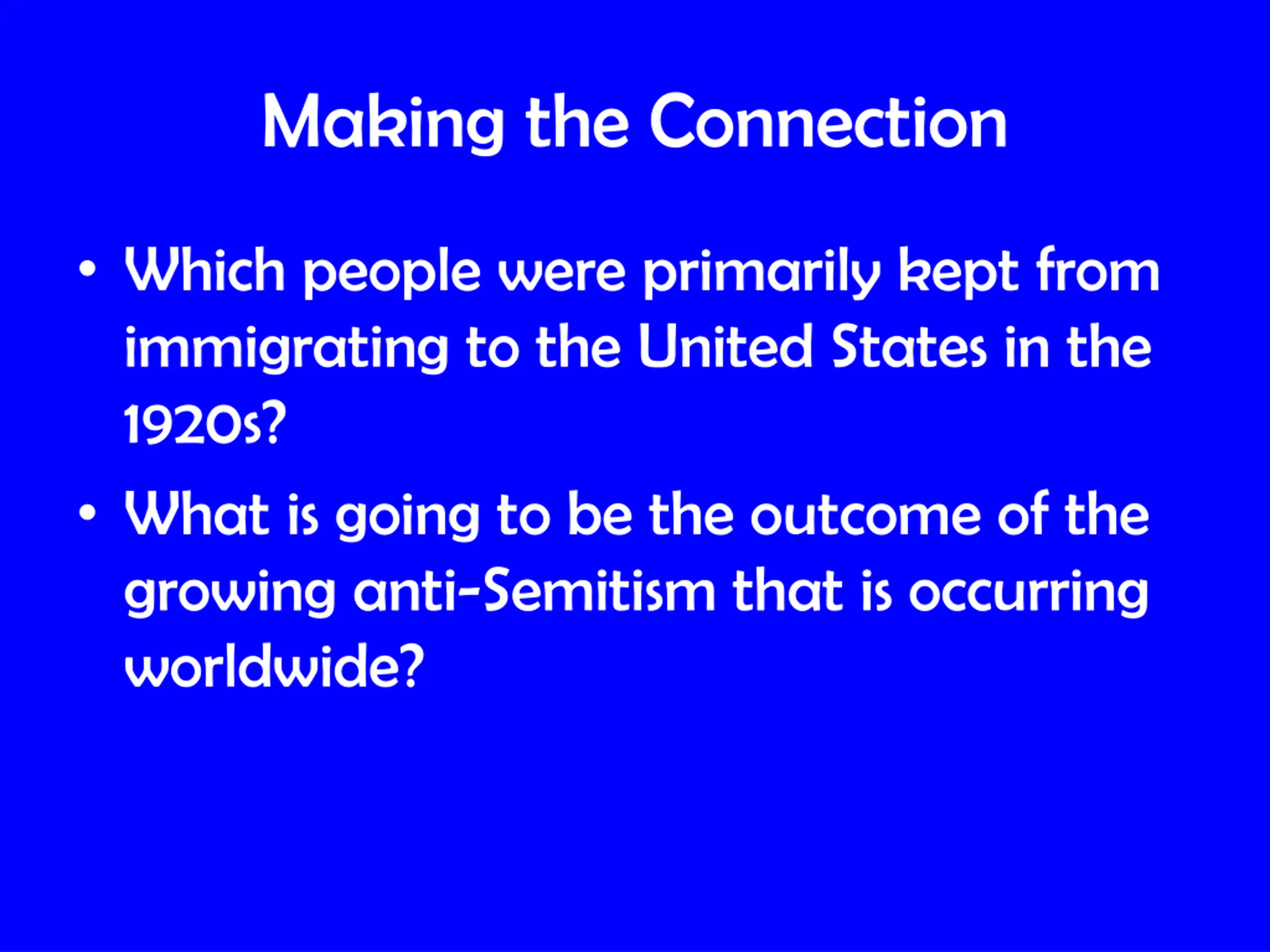 Making the Connection

• Which people were primarily kept from immigrating to the United States in the 1920s?

• What is going to be the outcome of the growing anti-Semitism that is occurring worldwide?